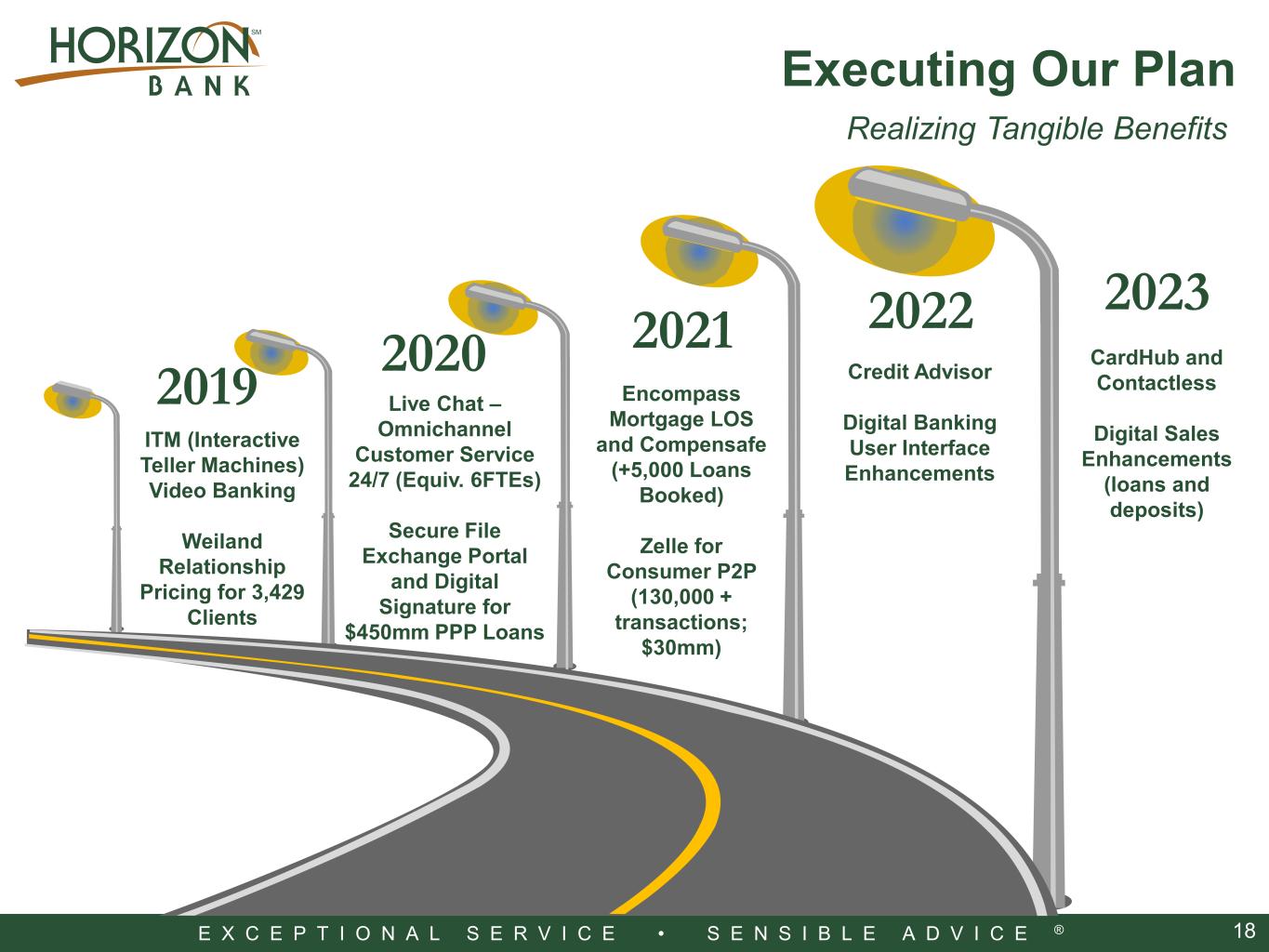 HORIZON℠ BANK

Executing Our Plan

Realizing Tangible Benefits

2019

ITM (Interactive Teller Machines) Video Banking

Weiland Relationship Pricing for 3,429 Clients

2020

Live Chat – Omnichannel Customer Service 24/7 (Equiv. 6FTEs)

Secure File Exchange Portal and Digital Signature for $450mm PPP Loans

2021

Encompass Mortgage LOS and Compensafe (+5,000 Loans Booked)

Zelle for Consumer P2P (130,000 + transactions; $30mm)

2022

Credit Advisor

Digital Banking User Interface Enhancements

2023

CardHub and Contactless

Digital Sales Enhancements (loans and deposits)

EXCEPTIONAL SERVICE • SENSIBLE ADVICE ®

18